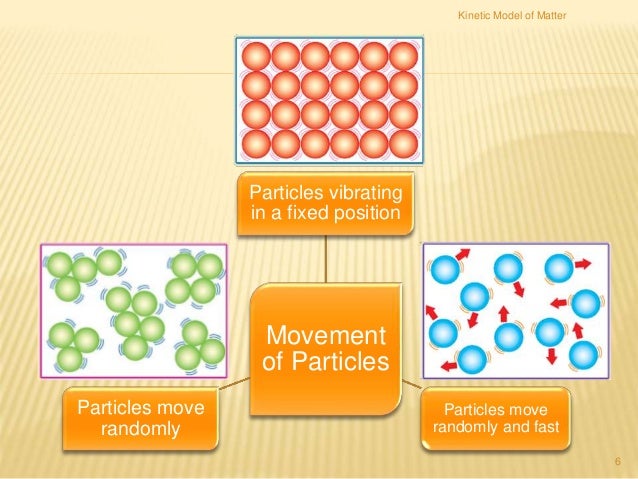 Kinetic Model of Matter

Particles vibrating in a fixed position

Movement of Particles

Particles move randomly

Particles move randomly and fast

6